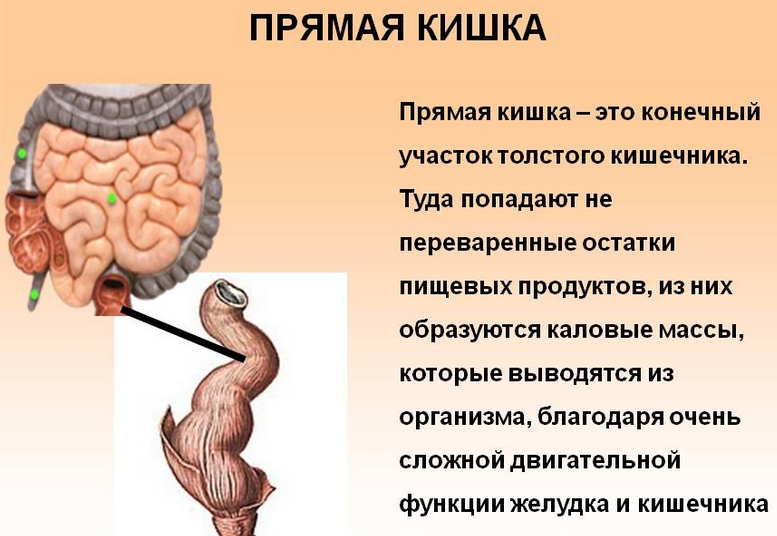 ПРЯМАЯ КИШКА

Прямая кишка – это конечный участок толстого кишечника. Туда попадают не переваренные остатки пищевых продуктов, из них образуются каловые массы, которые выводятся из организма, благодаря очень сложной двигательной функции желудка и кишечника